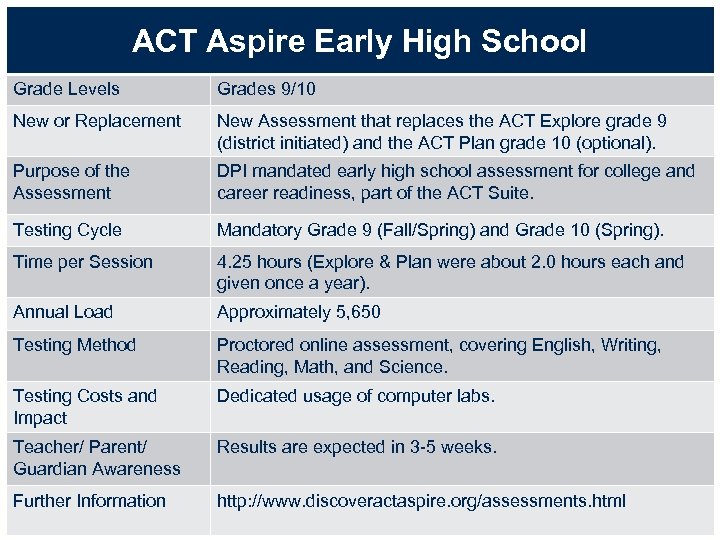 ACT Aspire Early High School

| Grade Levels | Grades 9/10 |
|---|---|
| New or Replacement | New Assessment that replaces the ACT Explore grade 9 (district initiated) and the ACT Plan grade 10 (optional). |
| Purpose of the Assessment | DPI mandated early high school assessment for college and career readiness, part of the ACT Suite. |
| Testing Cycle | Mandatory Grade 9 (Fall/Spring) and Grade 10 (Spring). |
| Time per Session | 4.25 hours (Explore & Plan were about 2.0 hours each and given once a year). |
| Annual Load | Approximately 5,650 |
| Testing Method | Proctored online assessment, covering English, Writing, Reading, Math, and Science. |
| Testing Costs and Impact | Dedicated usage of computer labs. |
| Teacher/ Parent/ Guardian Awareness | Results are expected in 3-5 weeks. |
| Further Information | http://www.discoveractaspire.org/assessments.html |